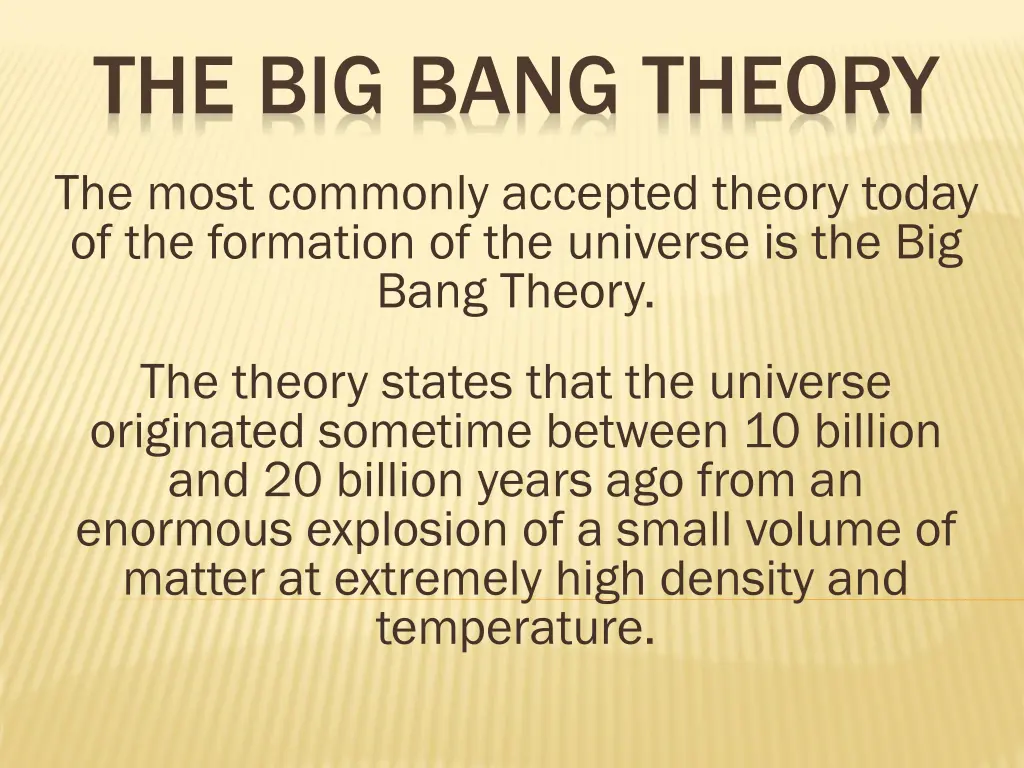 THE BIG BANG THEORY

The most commonly accepted theory today of the formation of the universe is the Big Bang Theory.

The theory states that the universe originated sometime between 10 billion and 20 billion years ago from an enormous explosion of a small volume of matter at extremely high density and temperature.